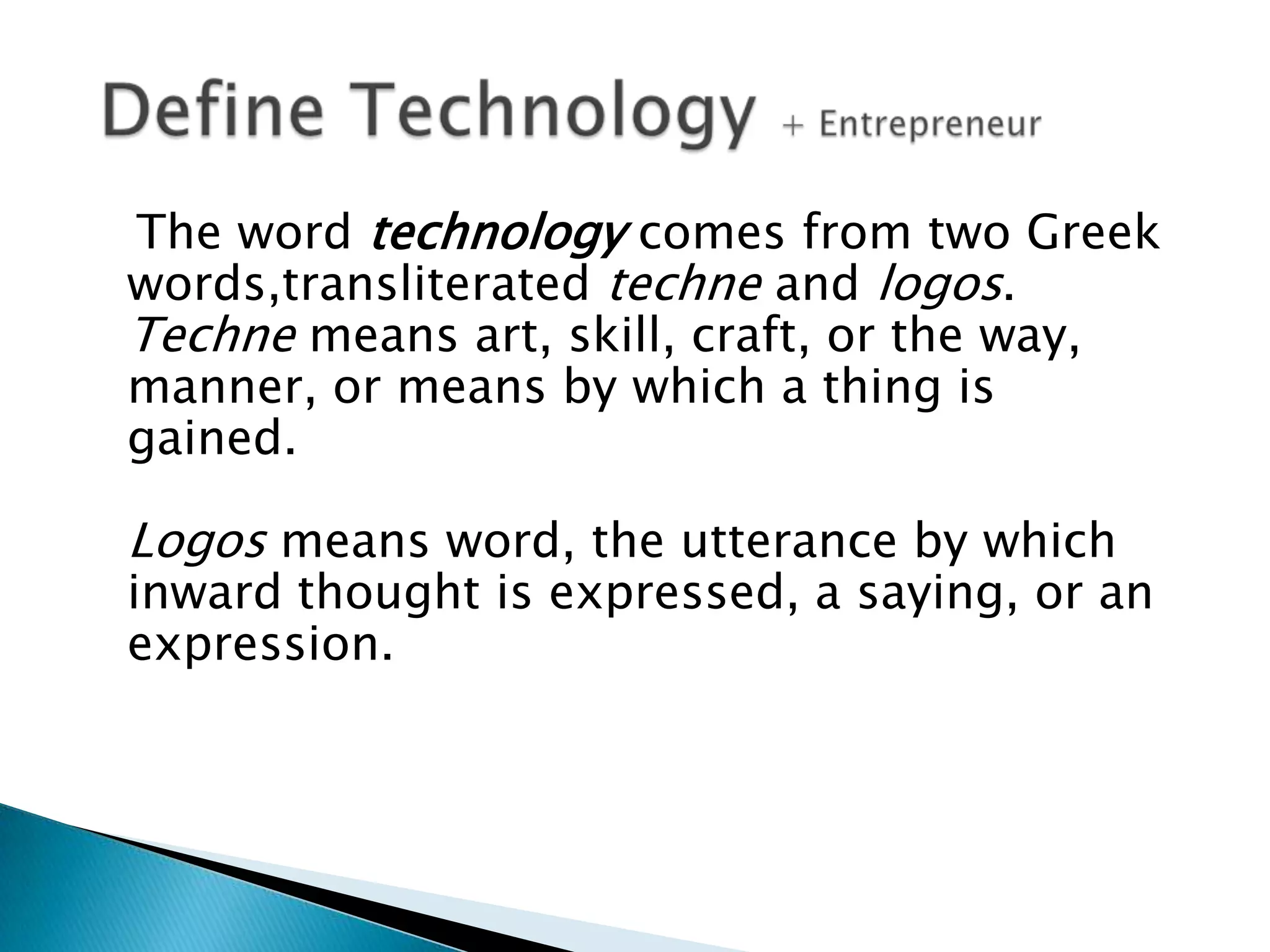 Define Technology + Entrepreneur

The word technology comes from two Greek words,transliterated techne and logos. Techne means art, skill, craft, or the way, manner, or means by which a thing is gained.

Logos means word, the utterance by which inward thought is expressed, a saying, or an expression.